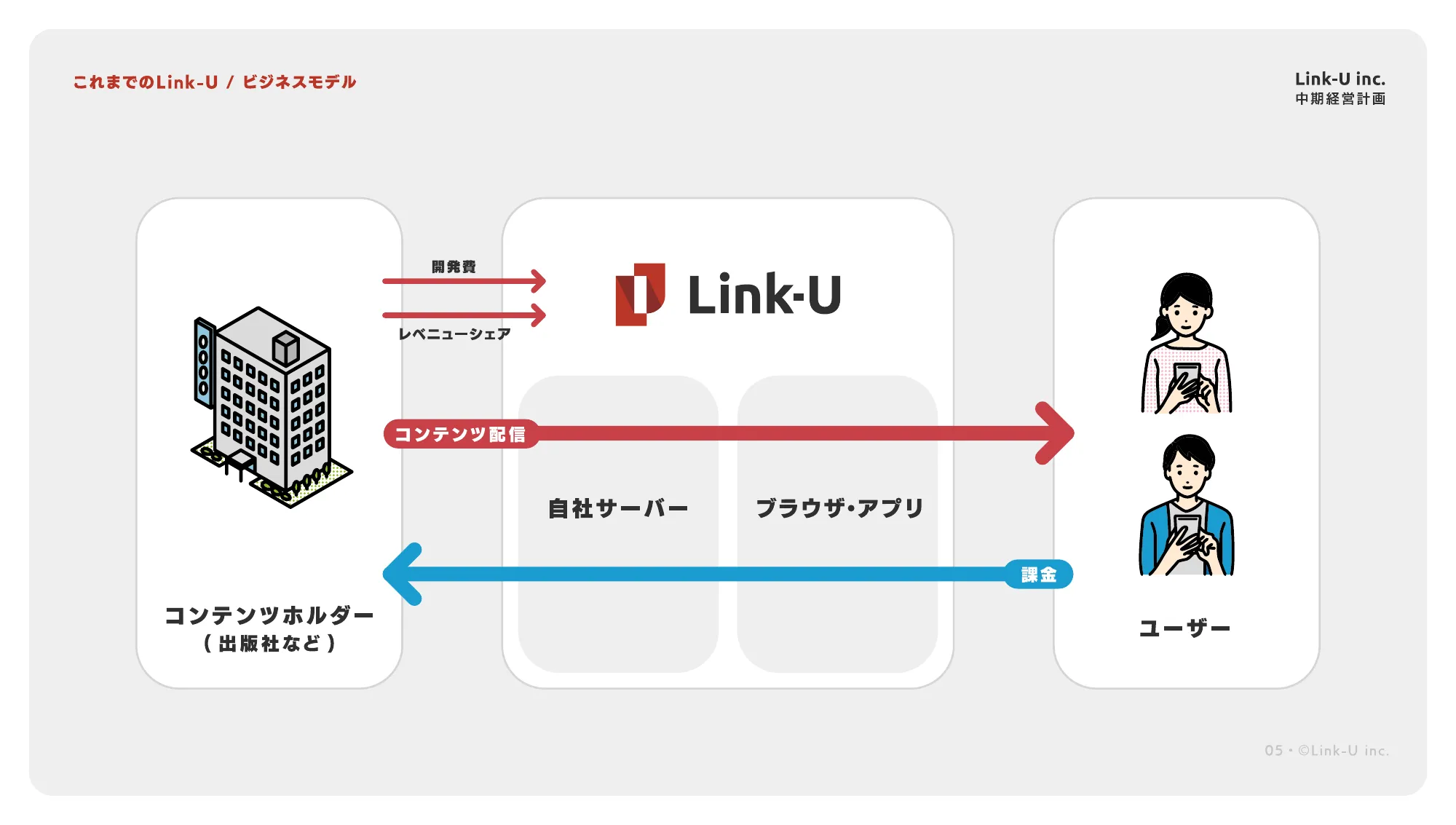 これまでのLink-U / ビジネスモデル

Link-U inc.
中期経営計画

開発費

レベニューシェア

Link-U

コンテンツ配信

自社サーバー

ブラウザ・アプリ

課金

コンテンツホルダー
（出版社など）

ユーザー

05 • ©Link-U inc.